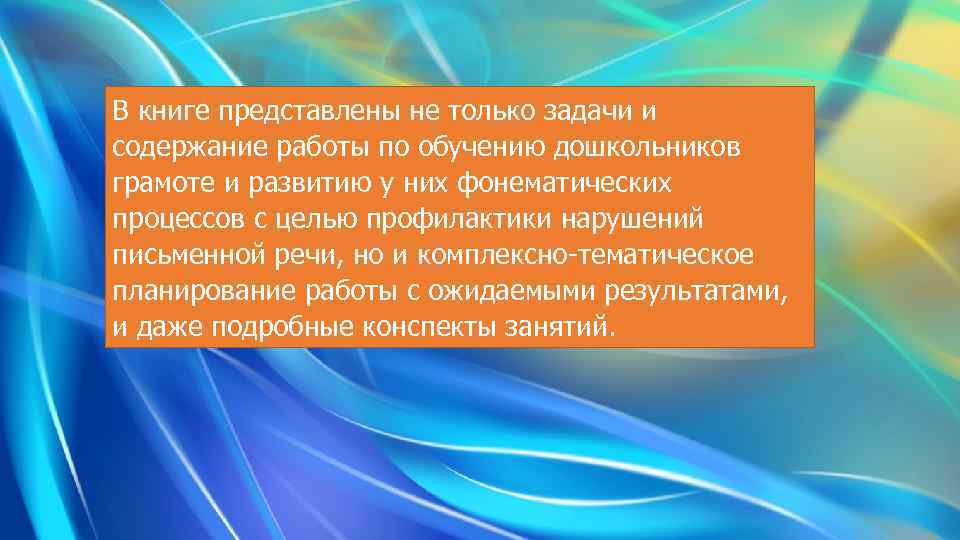 В книге представлены не только задачи и содержание работы по обучению дошкольников грамоте и развитию у них фонематических процессов с целью профилактики нарушений письменной речи, но и комплексно-тематическое планирование работы с ожидаемыми результатами, и даже подробные конспекты занятий.